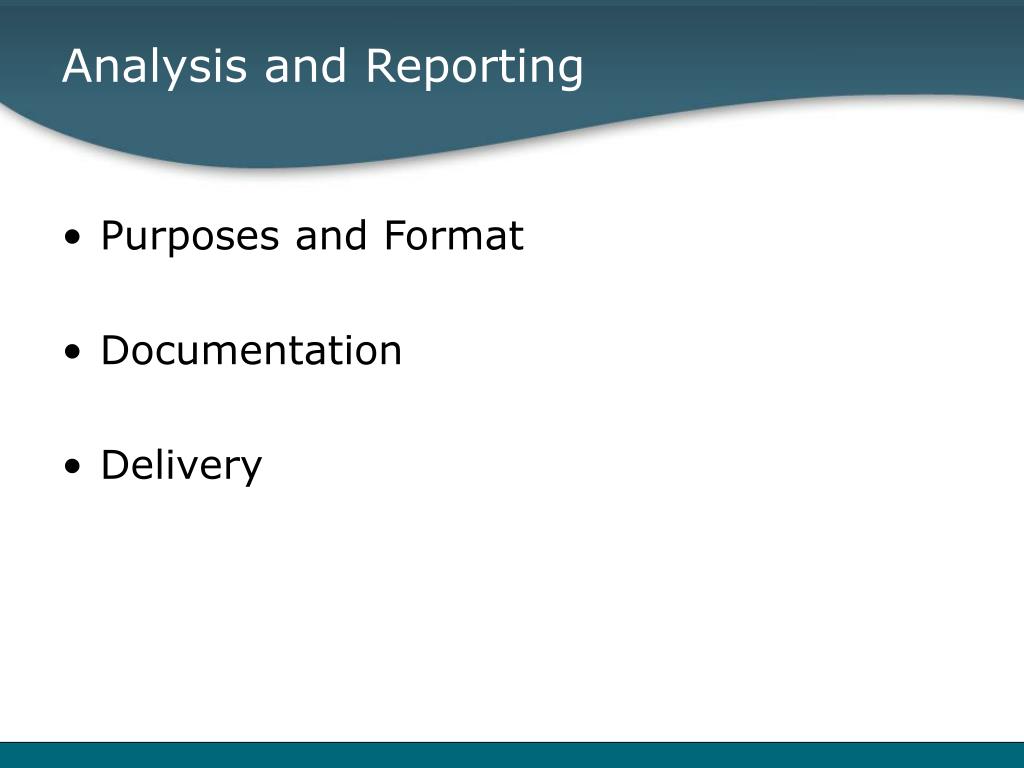 Analysis and Reporting

• Purposes and Format

• Documentation

• Delivery